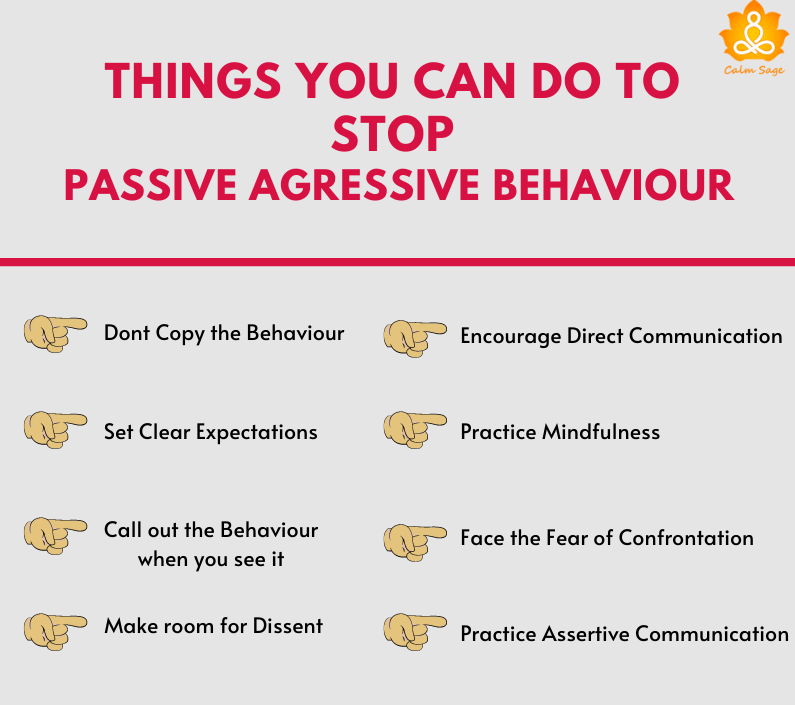 Calm Sage

THINGS YOU CAN DO TO STOP
PASSIVE AGRESSIVE BEHAVIOUR

Dont Copy the Behaviour

Set Clear Expectations

Call out the Behaviour when you see it

Make room for Dissent

Encourage Direct Communication

Practice Mindfulness

Face the Fear of Confrontation

Practice Assertive Communication